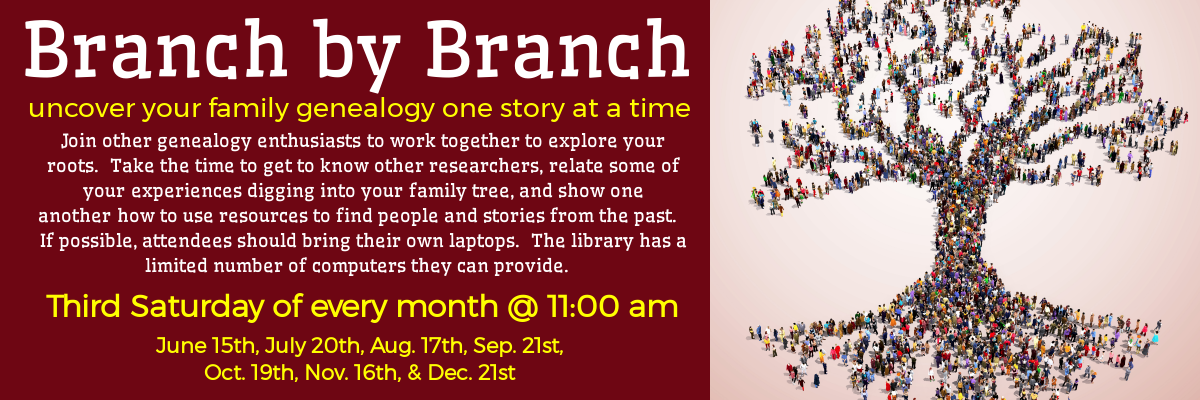 Branch by Branch

uncover your family genealogy one story at a time

Join other genealogy enthusiasts to work together to explore your roots. Take the time to get to know other researchers, relate some of your experiences digging into your family tree, and show one another how to use resources to find people and stories from the past. If possible, attendees should bring their own laptops. The library has a limited number of computers they can provide.

Third Saturday of every month @ 11:00 am

June 15th, July 20th, Aug. 17th, Sep. 21st, Oct. 19th, Nov. 16th, & Dec. 21st